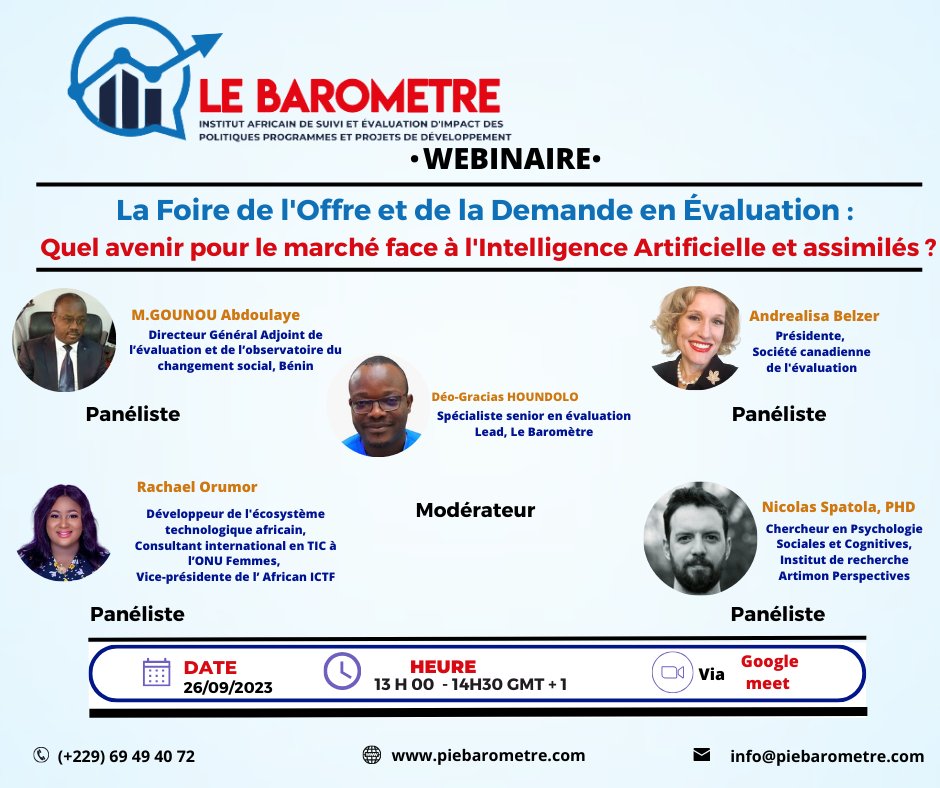 LE BAROMETRE
INSTITUT AFRICAIN DE SUIVI ET ÉVALUATION D'IMPACT DES POLITIQUES PROGRAMMES ET PROJETS DE DÉVELOPPEMENT

•WEBINAIRE•

La Foire de l'Offre et de la Demande en Évaluation :
Quel avenir pour le marché face à l'Intelligence Artificielle et assimilés ?

M.GOUNOU Abdoulaye
Directeur Général Adjoint de l'évaluation et de l'observatoire du changement social, Bénin

Panéliste

Déo-Gracias HOUNDOLO
Spécialiste senior en évaluation
Lead, Le Baromètre

Modérateur

Andrealisa Belzer
Présidente,
Société canadienne de l'évaluation

Panéliste

Rachael Orumor
Développeur de l'écosystème technologique africain,
Consultant international en TIC à l'ONU Femmes,
Vice-présidente de l' African ICTF

Panéliste

Nicolas Spatola, PHD
Chercheur en Psychologie Sociales et Cognitives,
Institut de recherche Artimon Perspectives

Panéliste

DATE
26/09/2023

HEURE
13 H 00 - 14H30 GMT + 1

Via Google meet

(+229) 69 49 40 72
www.piebarometre.com
info@piebarometre.com